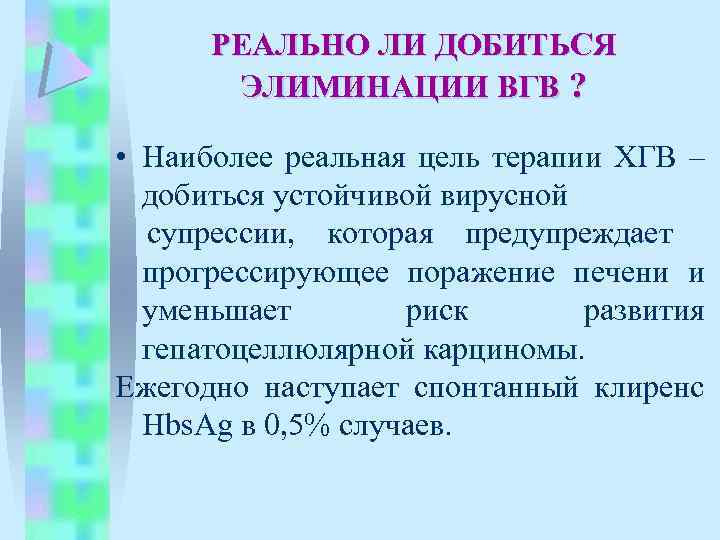 РЕАЛЬНО ЛИ ДОБИТЬСЯ ЭЛИМИНАЦИИ ВГВ ?

• Наиболее реальная цель терапии ХГВ – добиться устойчивой вирусной супрессии, которая предупреждает прогрессирующее поражение печени и уменьшает риск развития гепатоцеллюлярной карциномы.

Ежегодно наступает спонтанный клиренс HbsAg в 0,5% случаев.